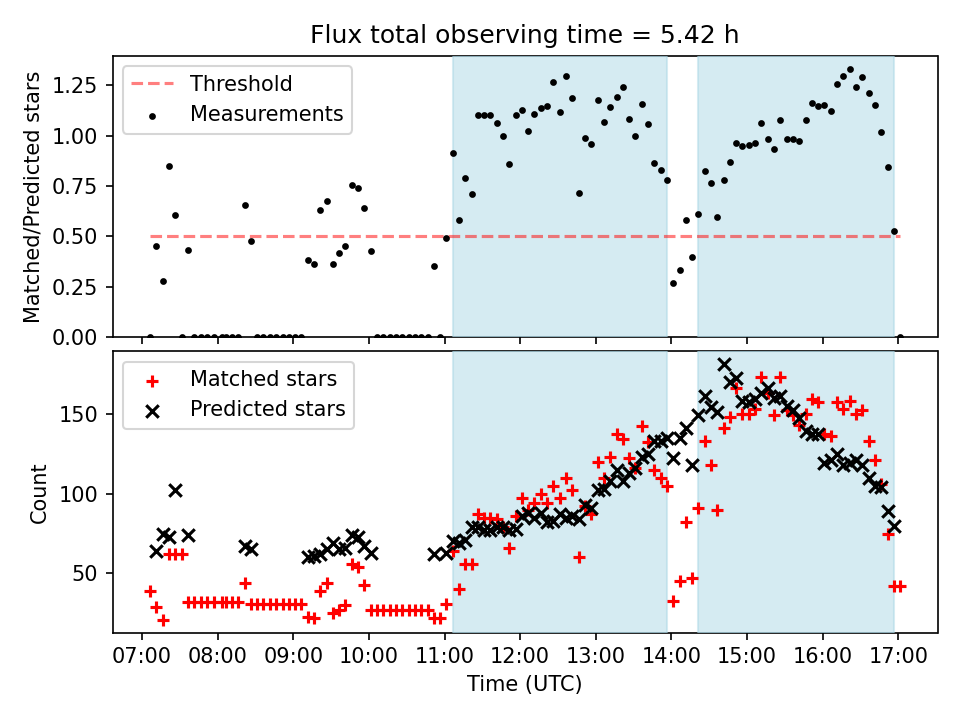 Flux total observing time = 5.42 h

Threshold
Measurements

Matched/Predicted stars

1.25
1.00
0.75
0.50
0.25
0.00

Matched stars
Predicted stars

Count

150
100
50

07:00 08:00 09:00 10:00 11:00 12:00 13:00 14:00 15:00 16:00 17:00

Time (UTC)